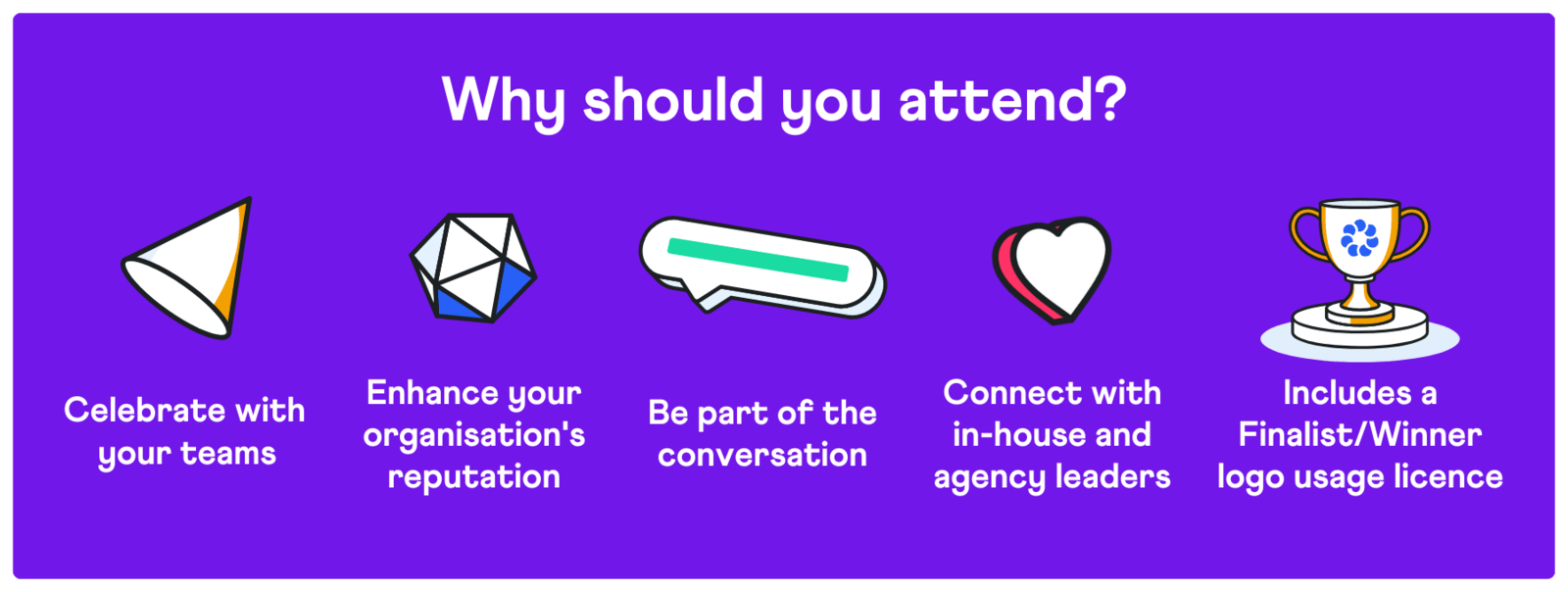 Why should you attend?

Celebrate with your teams

Enhance your organisation's reputation

Be part of the conversation

Connect with in-house and agency leaders

Includes a Finalist/Winner logo usage licence